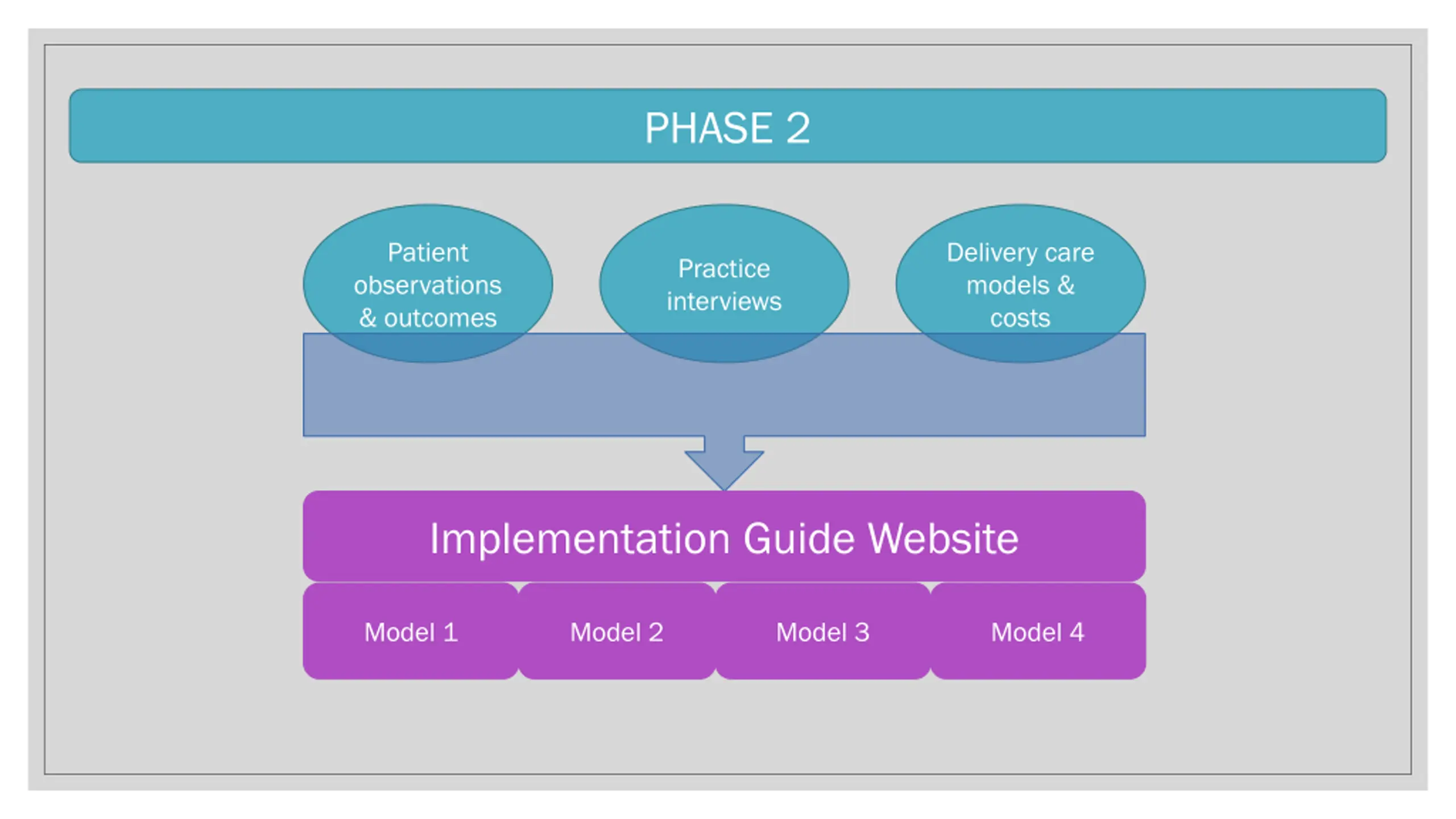 PHASE 2

Patient observations & outcomes

Practice interviews

Delivery care models & costs

Implementation Guide Website

Model 1

Model 2

Model 3

Model 4